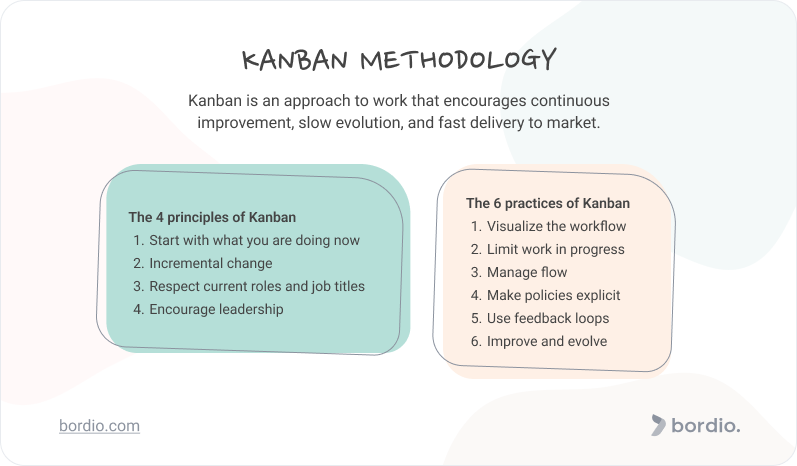 KANBAN METHODOLOGY

Kanban is an approach to work that encourages continuous improvement, slow evolution, and fast delivery to market.

The 4 principles of Kanban
1. Start with what you are doing now
2. Incremental change
3. Respect current roles and job titles
4. Encourage leadership

The 6 practices of Kanban
1. Visualize the workflow
2. Limit work in progress
3. Manage flow
4. Make policies explicit
5. Use feedback loops
6. Improve and evolve

bordio.com

bordio.